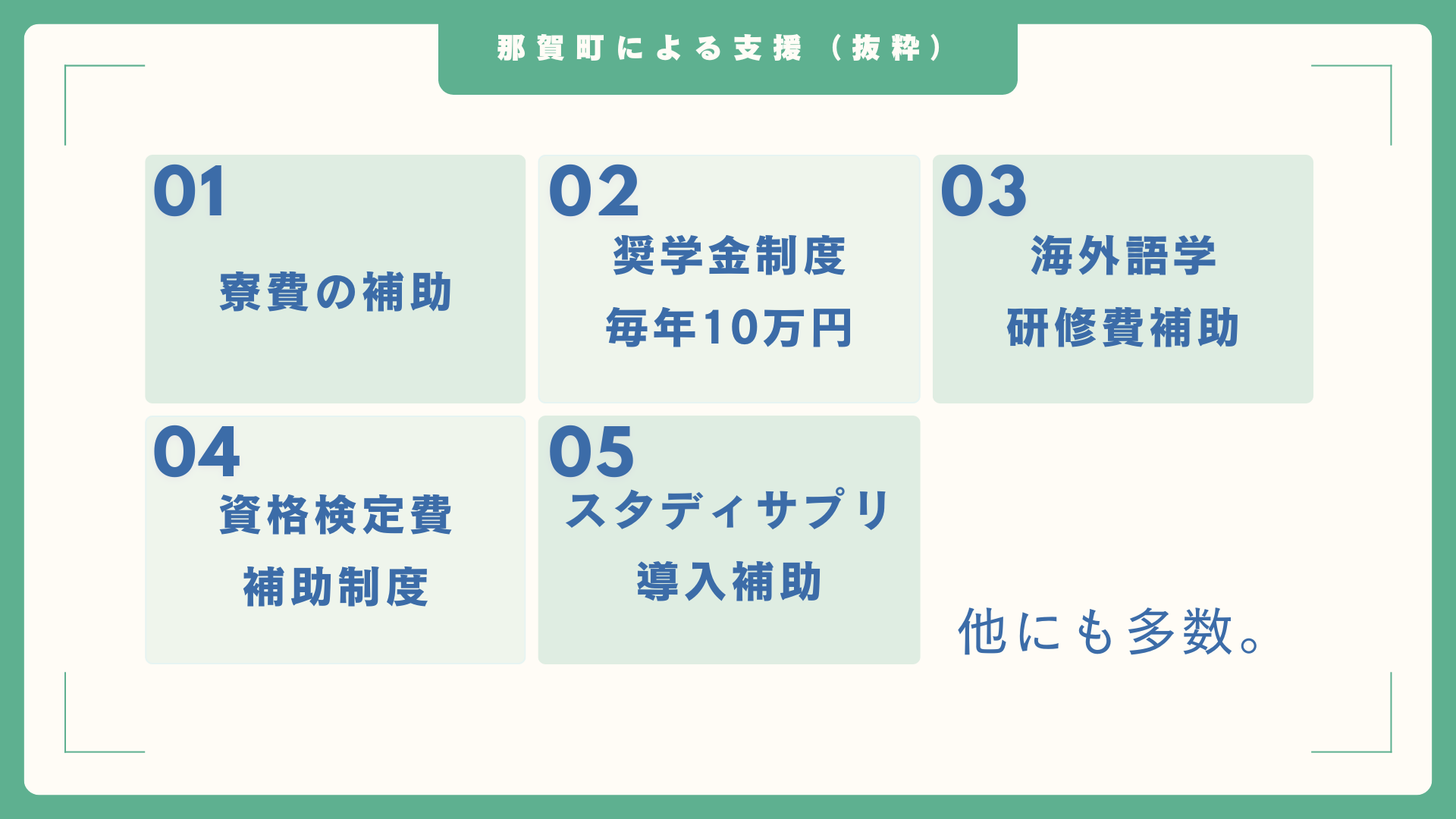 那賀町による支援（抜粋）

01
寮費の補助

02
奨学金制度
毎年10万円

03
海外語学
研修費補助

04
資格検定費
補助制度

05
スタディサプリ
導入補助

他にも多数。